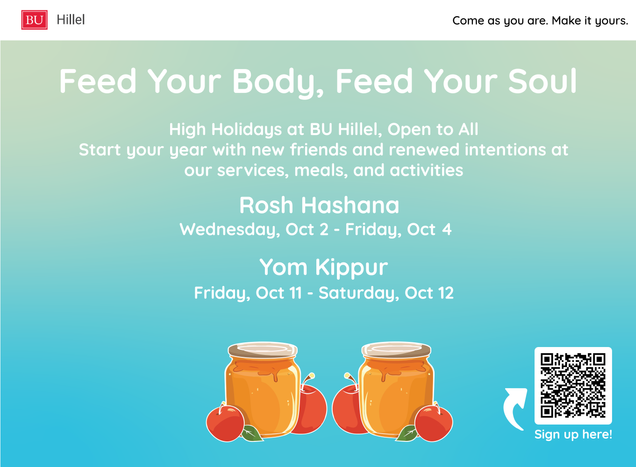 BU Hillel

Come as you are. Make it yours.

Feed Your Body, Feed Your Soul

High Holidays at BU Hillel, Open to All
Start your year with new friends and renewed intentions at our services, meals, and activities

Rosh Hashana
Wednesday, Oct 2 - Friday, Oct 4

Yom Kippur
Friday, Oct 11 - Saturday, Oct 12

Sign up here!